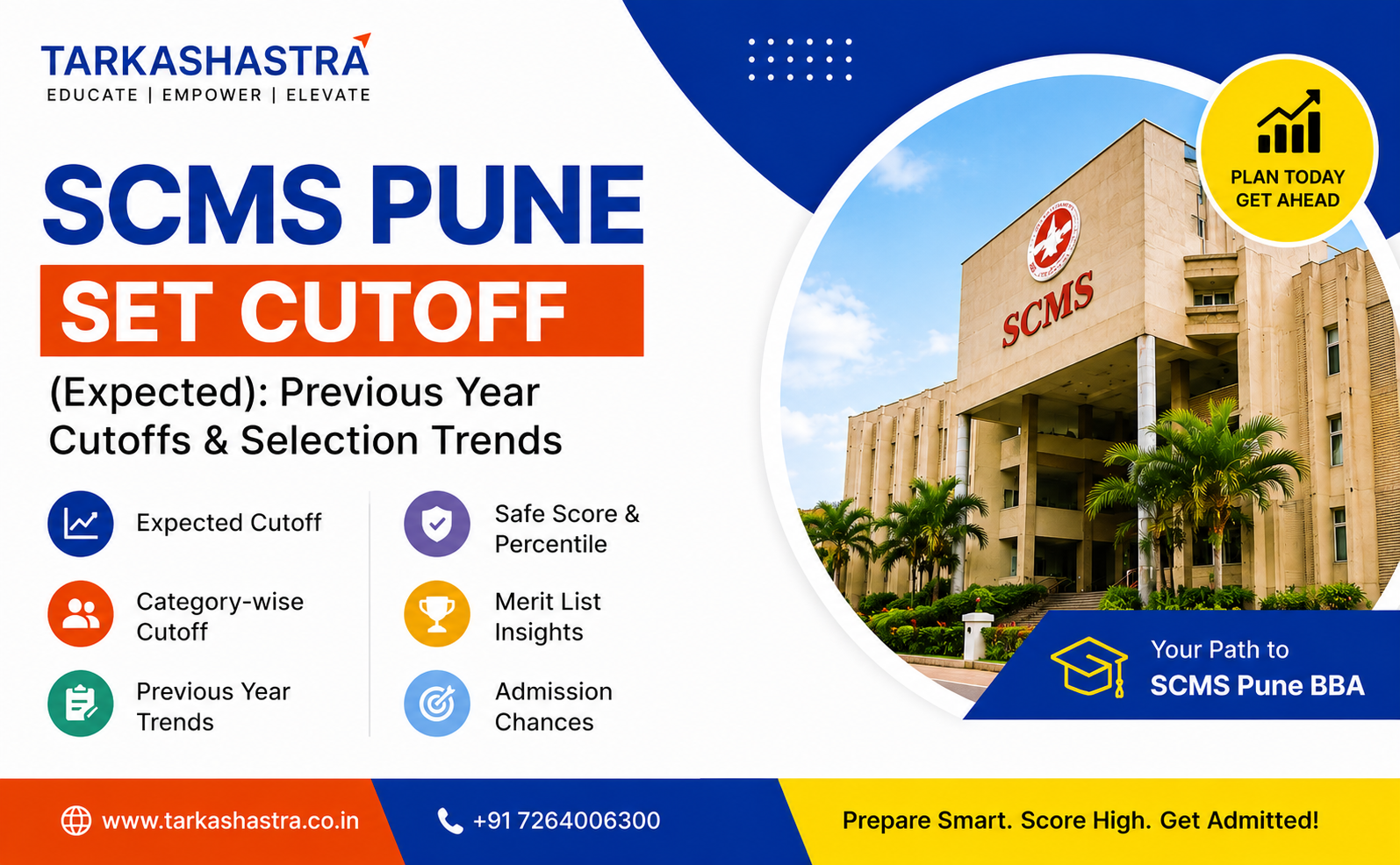 TARKASHASTRA
EDUCATE | EMPOWER | ELEVATE

SCMS PUNE
SET CUTOFF
(Expected): Previous Year Cutoffs & Selection Trends

Expected Cutoff

Category-wise Cutoff

Previous Year Trends

Safe Score & Percentile

Merit List Insights

Admission Chances

PLAN TODAY GET AHEAD

SCMS

Your Path to
SCMS Pune BBA

www.tarkashastra.co.in
+91 7264006300
Prepare Smart. Score High. Get Admitted!